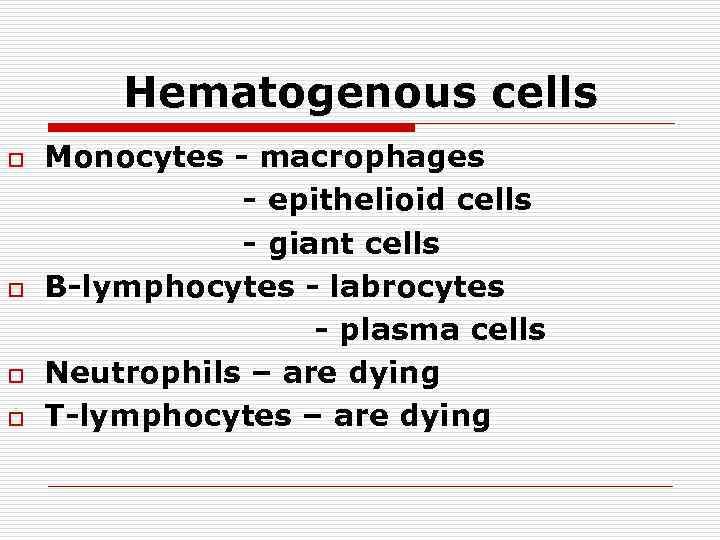 Hematogenous cells

Monocytes - macrophages
- epithelioid cells
- giant cells

B-lymphocytes - labrocytes
- plasma cells

Neutrophils – are dying

T-lymphocytes – are dying